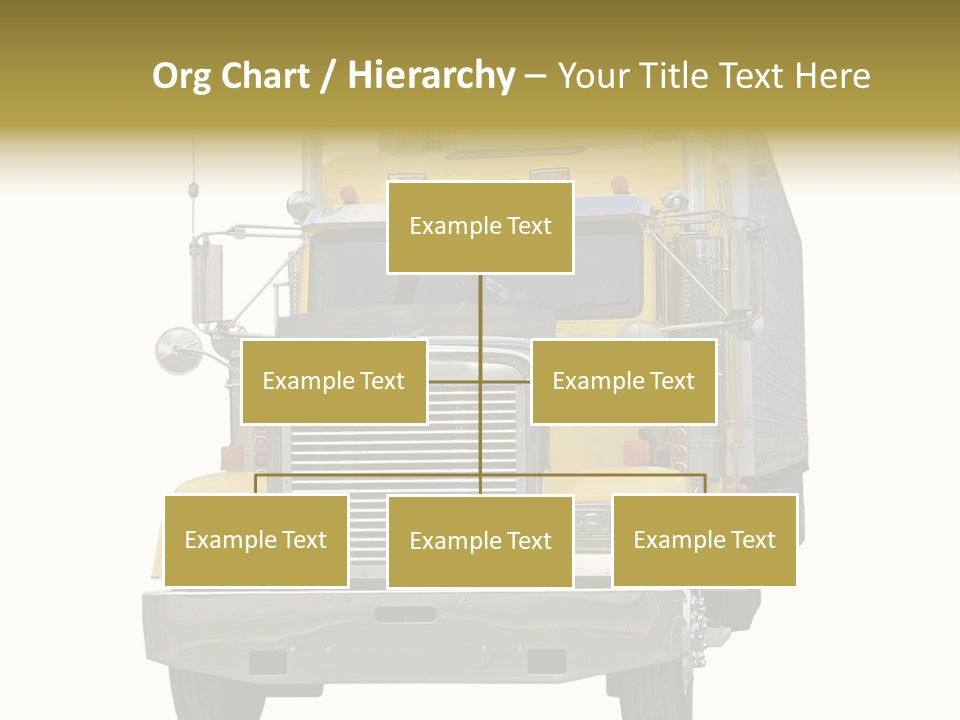 Org Chart / Hierarchy – Your Title Text Here

Example Text

Example Text

Example Text

Example Text

Example Text

Example Text